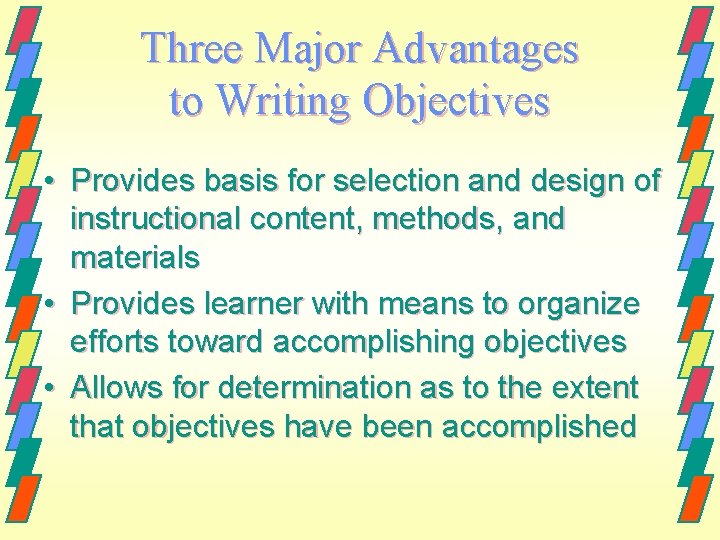 Three Major Advantages to Writing Objectives

• Provides basis for selection and design of instructional content, methods, and materials
• Provides learner with means to organize efforts toward accomplishing objectives
• Allows for determination as to the extent that objectives have been accomplished